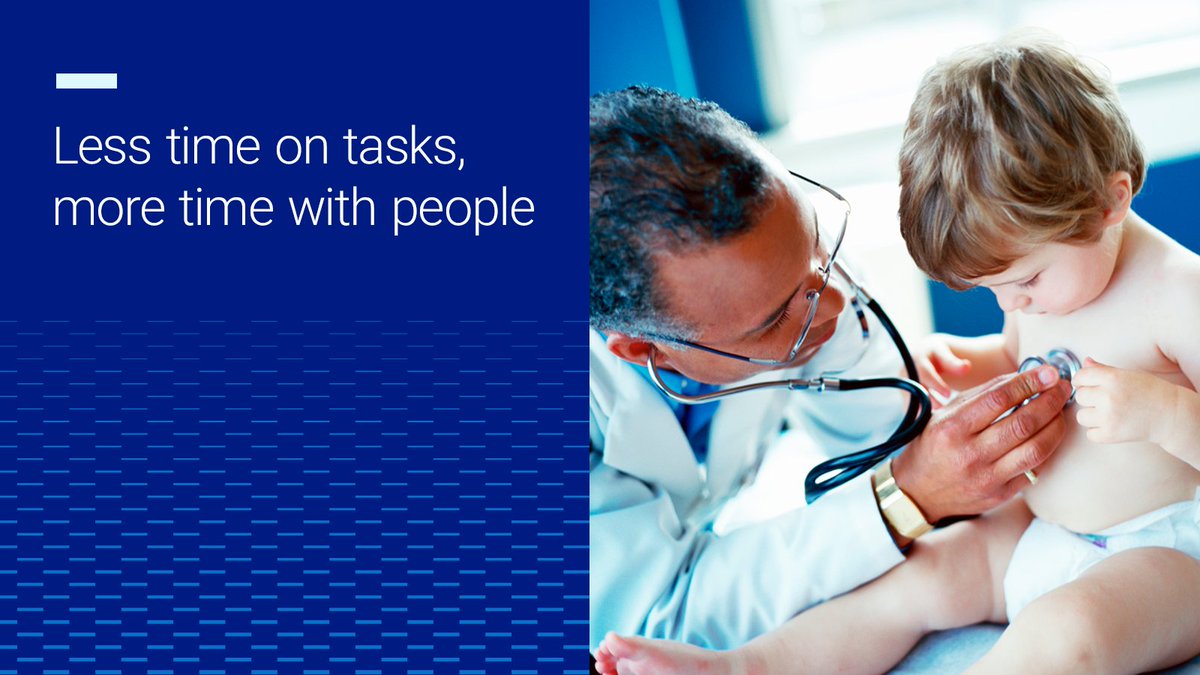 Less time on tasks, more time with people